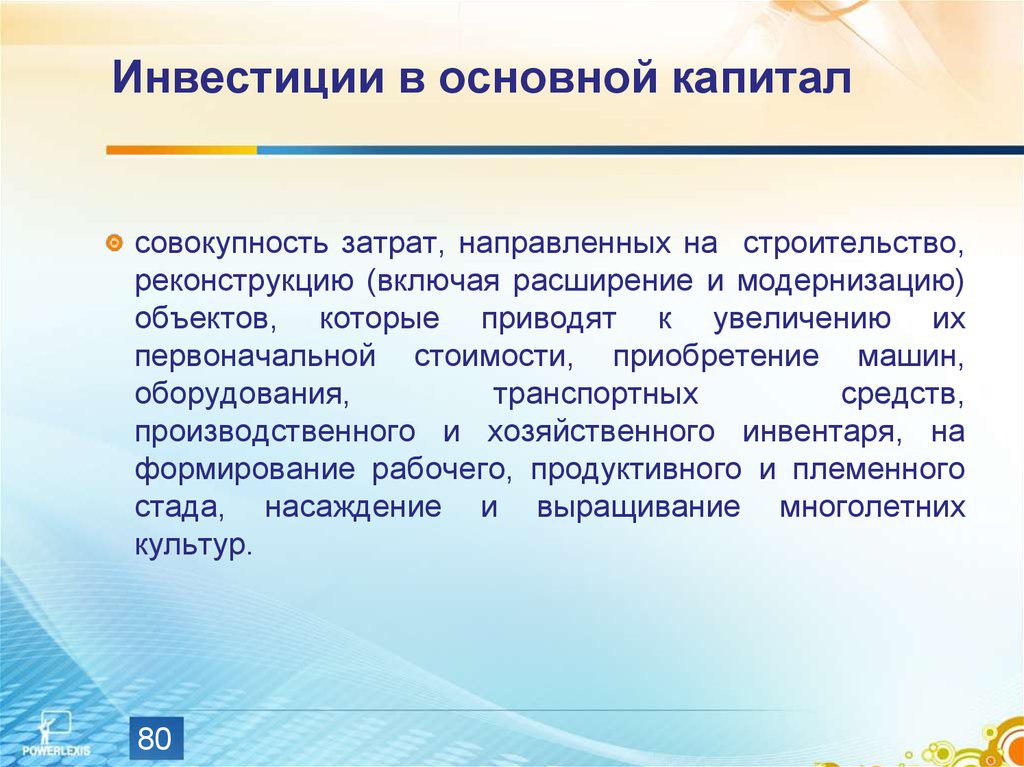 Инвестиции в основной капитал

совокупность затрат, направленных на строительство, реконструкцию (включая расширение и модернизацию) объектов, которые приводят к увеличению их первоначальной стоимости, приобретение машин, оборудования, транспортных средств, производственного и хозяйственного инвентаря, на формирование рабочего, продуктивного и племенного стада, насаждение и выращивание многолетних культур.

POWERLEXIS

80